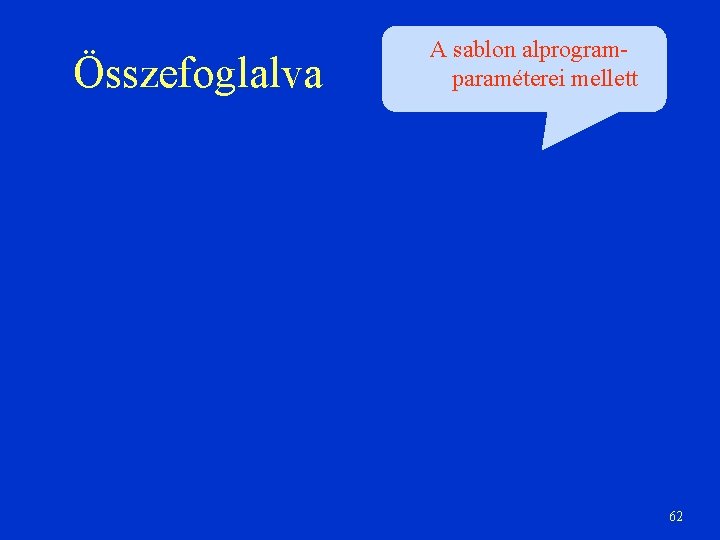 Összefoglalva

A sablon alprogram-paraméterei mellett

62